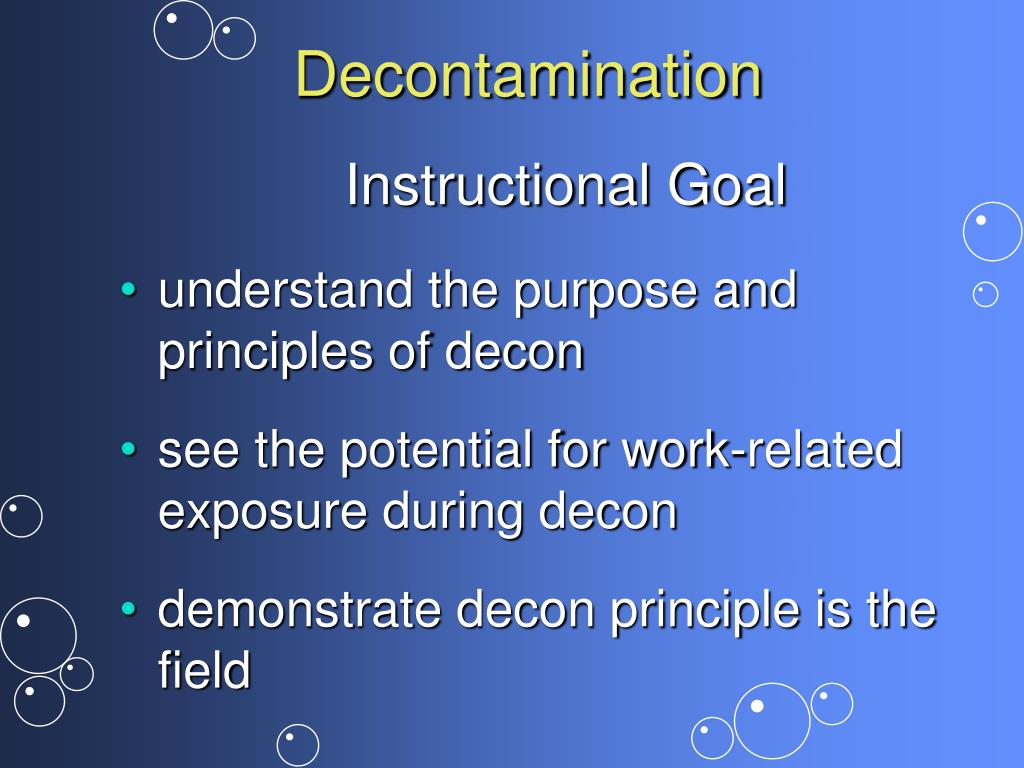 Decontamination

Instructional Goal

• understand the purpose and principles of decon

• see the potential for work-related exposure during decon

• demonstrate decon principle is the field